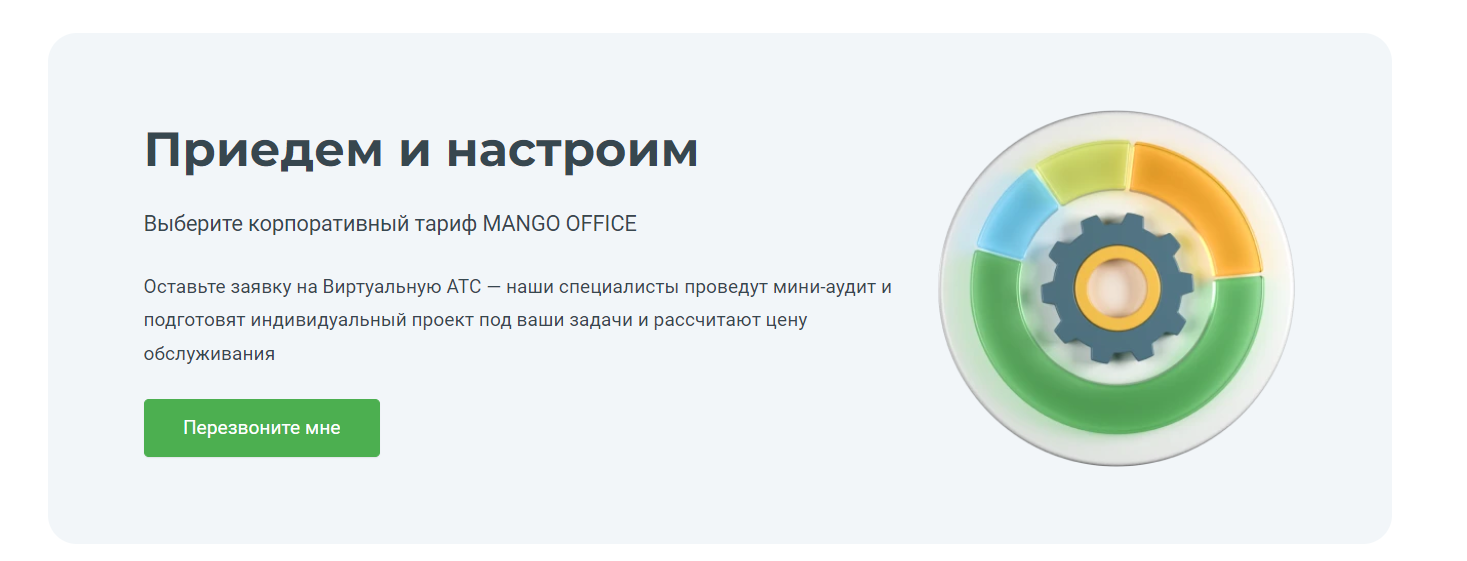 Приедем и настроим

Выберите корпоративный тариф MANGO OFFICE

Оставьте заявку на Виртуальную АТС — наши специалисты проведут мини-аудит и подготовят индивидуальный проект под ваши задачи и рассчитают цену обслуживания

Перезвоните мне